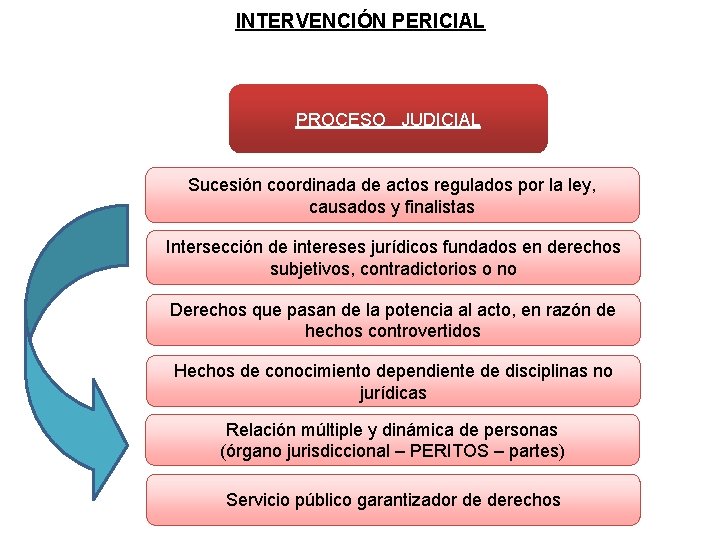 INTERVENCIÓN PERICIAL

PROCESO JUDICIAL

Sucesión coordinada de actos regulados por la ley, causados y finalistas

Intersección de intereses jurídicos fundados en derechos subjetivos, contradictorios o no

Derechos que pasan de la potencia al acto, en razón de hechos controvertidos

Hechos de conocimiento dependiente de disciplinas no jurídicas

Relación múltiple y dinámica de personas (órgano jurisdiccional – PERITOS – partes)

Servicio público garantizador de derechos